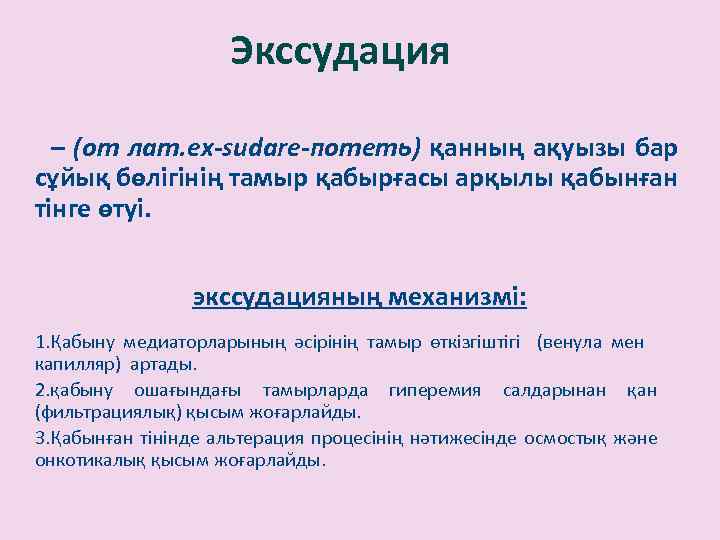 Экссудация

– (от лат.ex-sudare-потеть) қанның ақуызы бар сұйық бөлігінің тамыр қабырғасы арқылы қабынған тінге өтуі.

экссудацияның механизмі:

1.Қабыну медиаторларының әсірінің тамыр өткізгіштігі (венула мен капилляр) артады.

2.қабыну ошағындағы тамырларда гиперемия салдарынан қан (фильтрациялық) қысым жоғарлайды.

3.Қабынған тінінде альтерация процесінің нәтижесінде осмостық және онкотикалық қысым жоғарлайды.